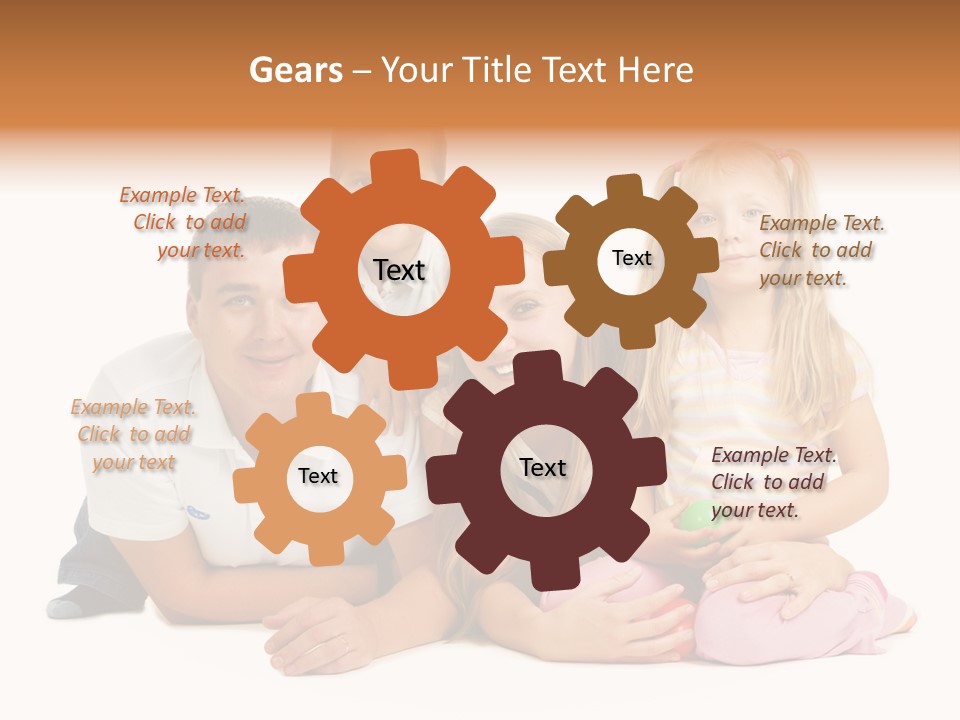 Gears – Your Title Text Here

Example Text. Click to add your text.

Text

Text

Example Text. Click to add your text.

Example Text. Click to add your text

Text

Text

Example Text. Click to add your text.